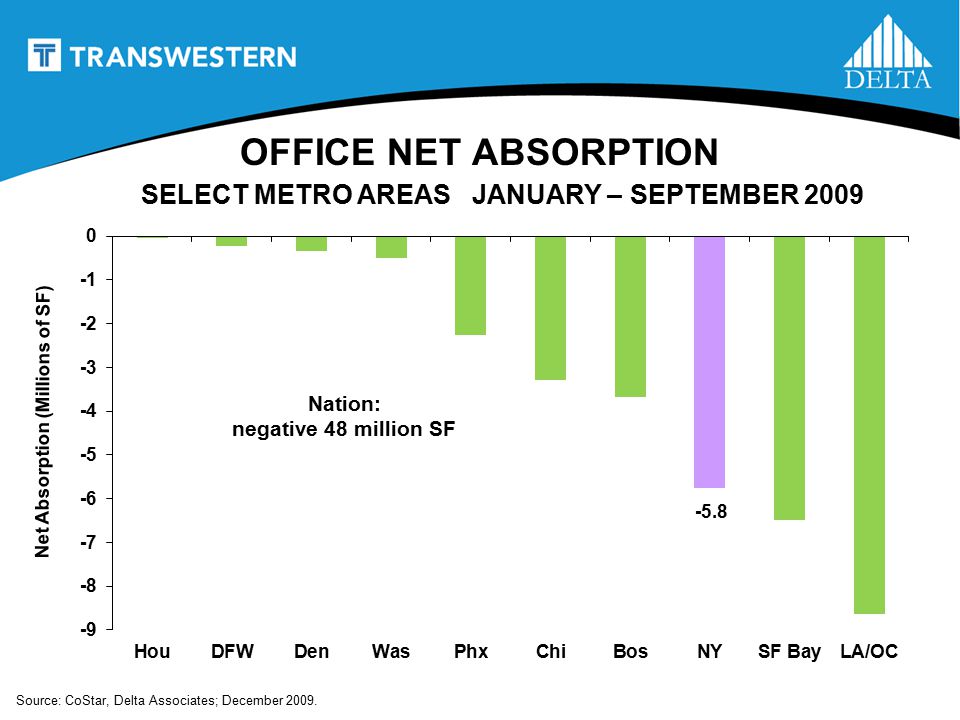 TRANSWESTERN

DELTA

OFFICE NET ABSORPTION

SELECT METRO AREAS JANUARY – SEPTEMBER 2009

Net Absorption (Millions of SF)

0
-1
-2
-3
-4
-5
-6
-7
-8
-9

Nation:
negative 48 million SF

-5.8

Hou DFW Den Was Phx Chi Bos NY SF Bay LA/OC

Source: CoStar, Delta Associates; December 2009.